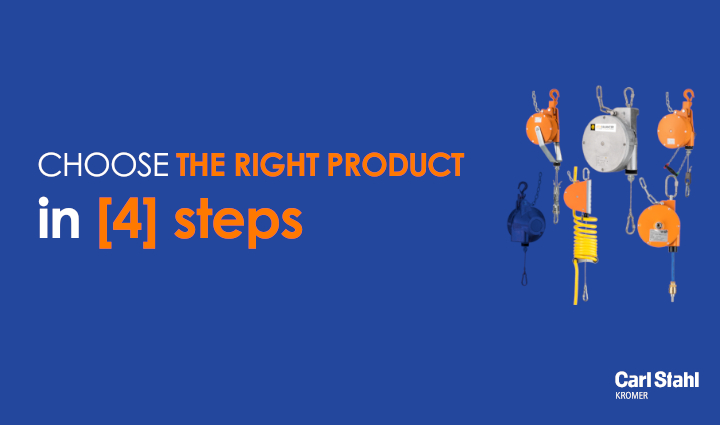 CHOOSE THE RIGHT PRODUCT
in [4] steps

Carl Stahl
KROMER